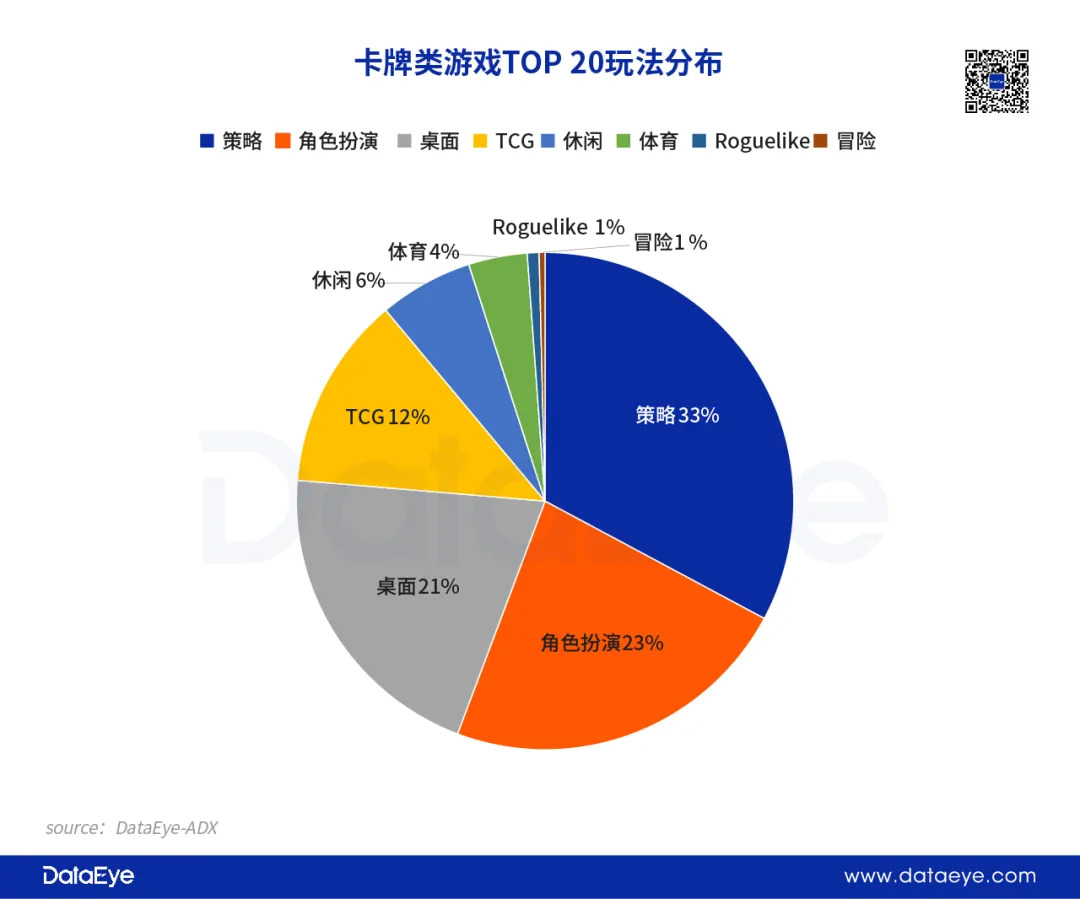 卡牌类游戏TOP 20玩法分布

策略 角色扮演 桌面 TCG 休闲 体育 Roguelike 冒险

Roguelike 1%
冒险1%
体育4%
休闲6%
TCG 12%
策略33%
桌面21%
角色扮演23%

DataEye

source：DataEye-ADX

DataEye

www.dataeye.com